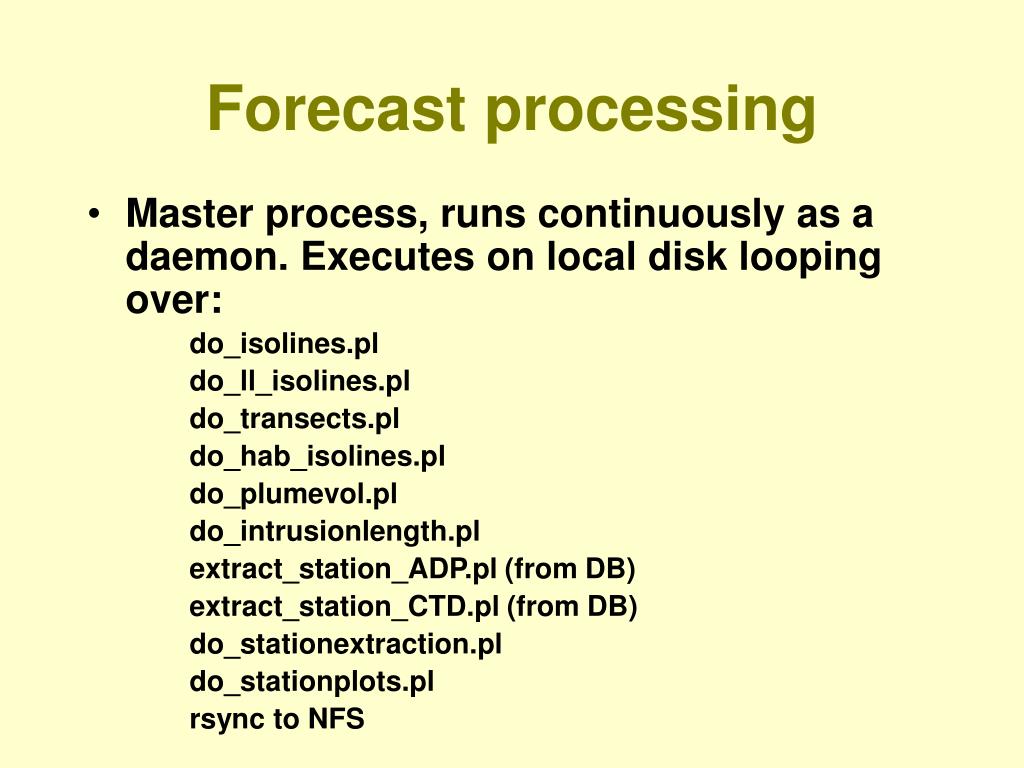 Forecast processing

• Master process, runs continuously as a daemon. Executes on local disk looping over:

do_isolines.pl
do_ll_isolines.pl
do_transects.pl
do_hab_isolines.pl
do_plumevol.pl
do_intrusionlength.pl
extract_station_ADP.pl (from DB)
extract_station_CTD.pl (from DB)
do_stationextraction.pl
do_stationplots.pl
rsync to NFS